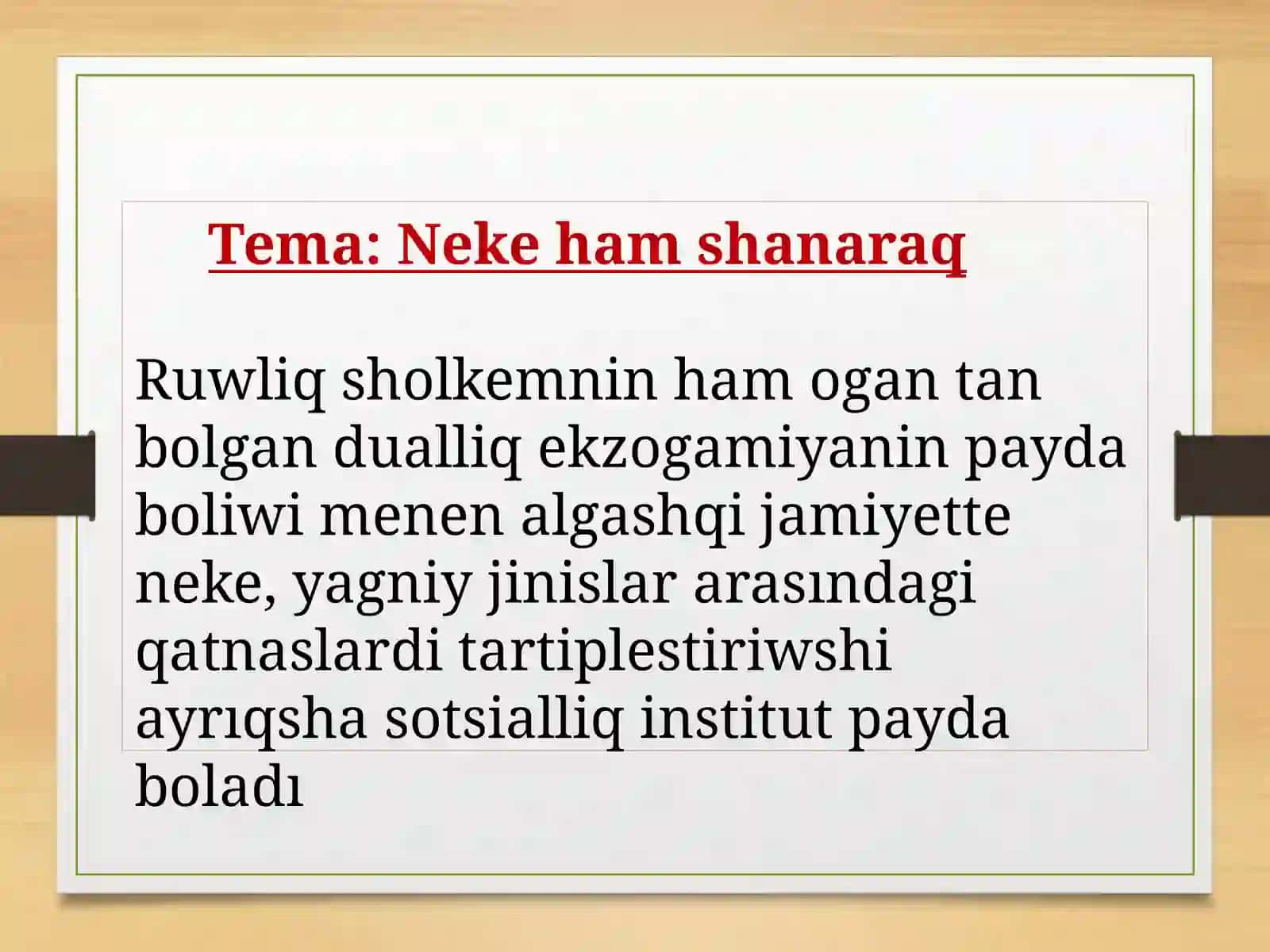 Tema: Neke ham shanaraq

Ruwliq sholkemnin ham ogan tan bolgan dualliq ekzogamiyanin payda boliwi menen algashqi jamiyette neke, yagniy jinislar arasındagi qatnaslardi tartiplestiriwshi ayrıqsha sotsialliq institut payda boladı